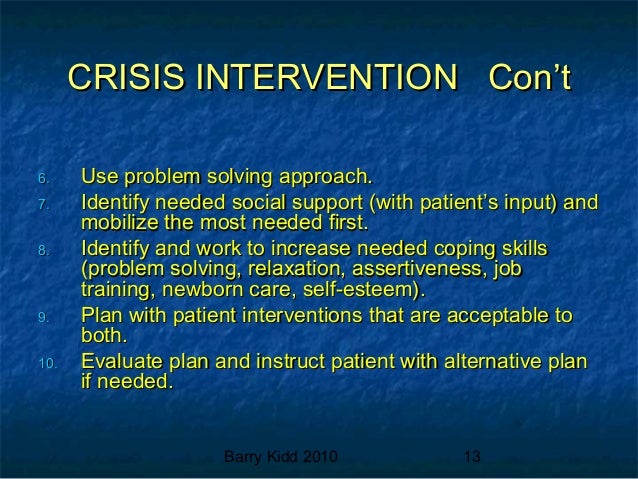 CRISIS INTERVENTION Con't

6. Use problem solving approach.
7. Identify needed social support (with patient's input) and mobilize the most needed first.
8. Identify and work to increase needed coping skills (problem solving, relaxation, assertiveness, job training, newborn care, self-esteem).
9. Plan with patient interventions that are acceptable to both.
10. Evaluate plan and instruct patient with alternative plan if needed.

Barry Kidd 2010 13